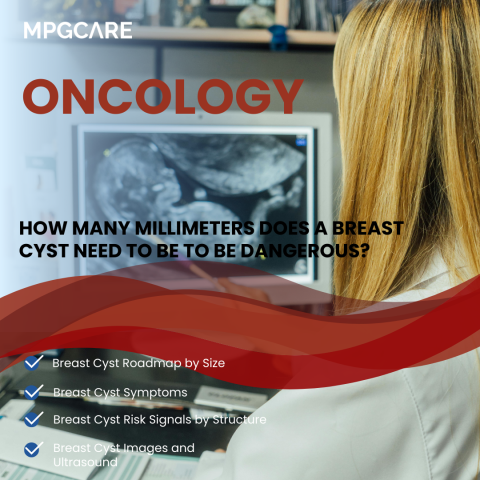 MPGCARE

ONCOLOGY

HOW MANY MILLIMETERS DOES A BREAST CYST NEED TO BE TO BE DANGEROUS?

Breast Cyst Roadmap by Size

Breast Cyst Symptoms

Breast Cyst Risk Signals by Structure

Breast Cyst Images and Ultrasound